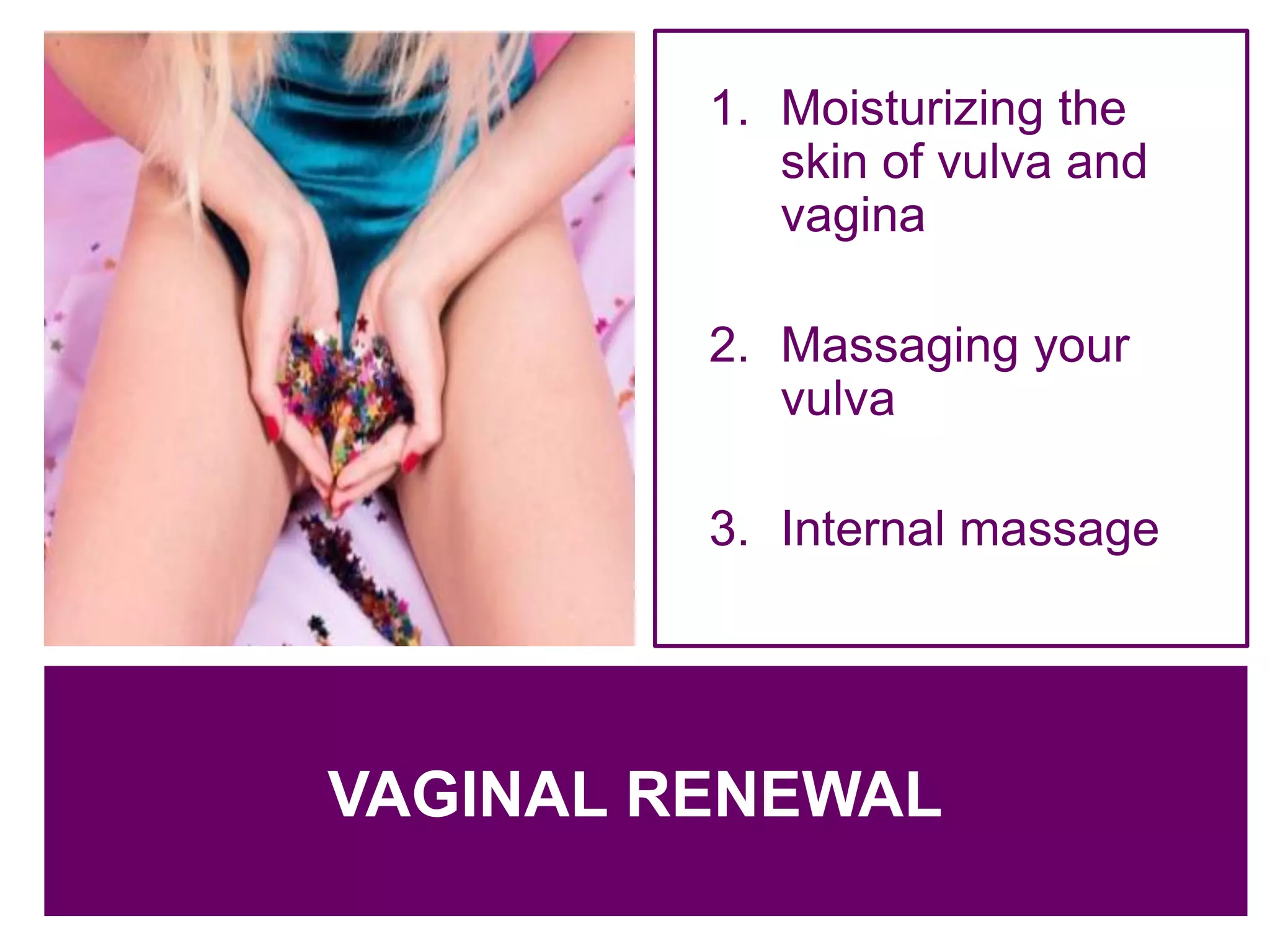 1. Moisturizing the skin of vulva and vagina

2. Massaging your vulva

3. Internal massage

VAGINAL RENEWAL